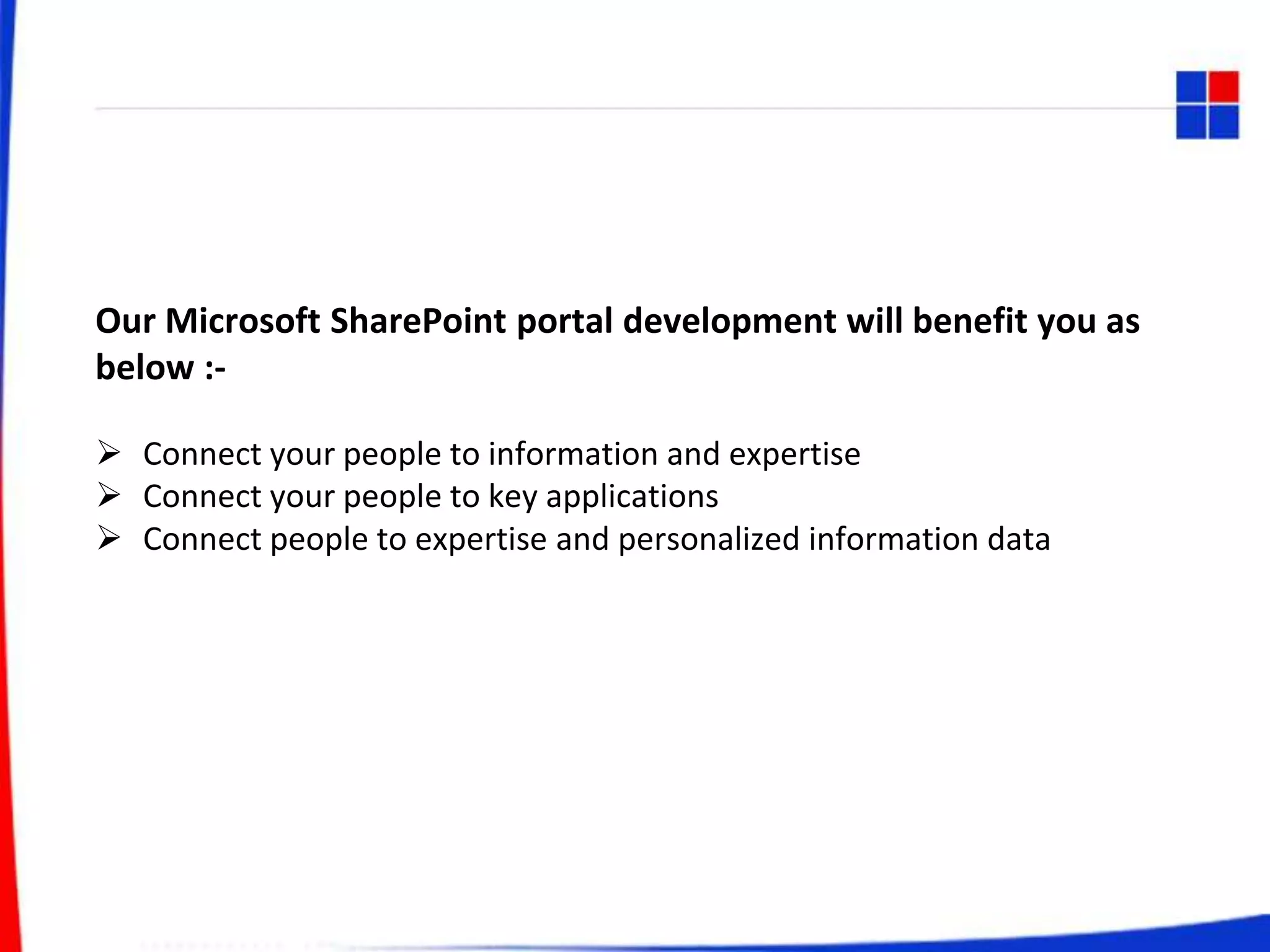 Our Microsoft SharePoint portal development will benefit you as below :-

➢ Connect your people to information and expertise
➢ Connect your people to key applications
➢ Connect people to expertise and personalized information data